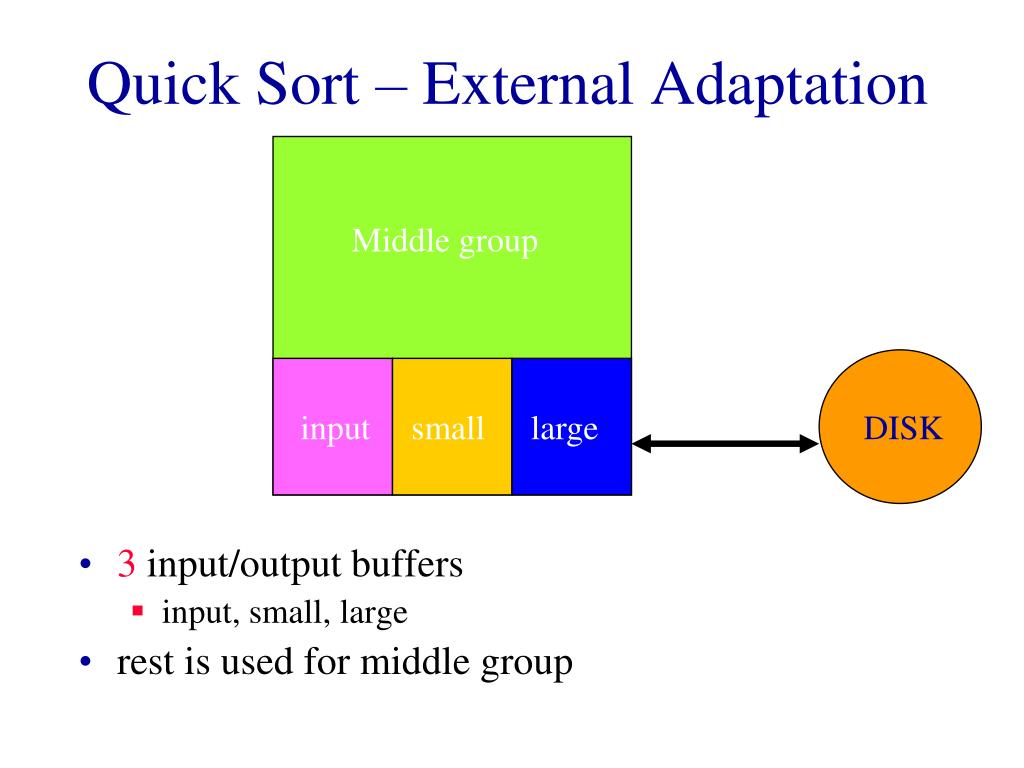 Quick Sort – External Adaptation

Middle group

input small large

DISK

• 3 input/output buffers
  ▪ input, small, large
• rest is used for middle group